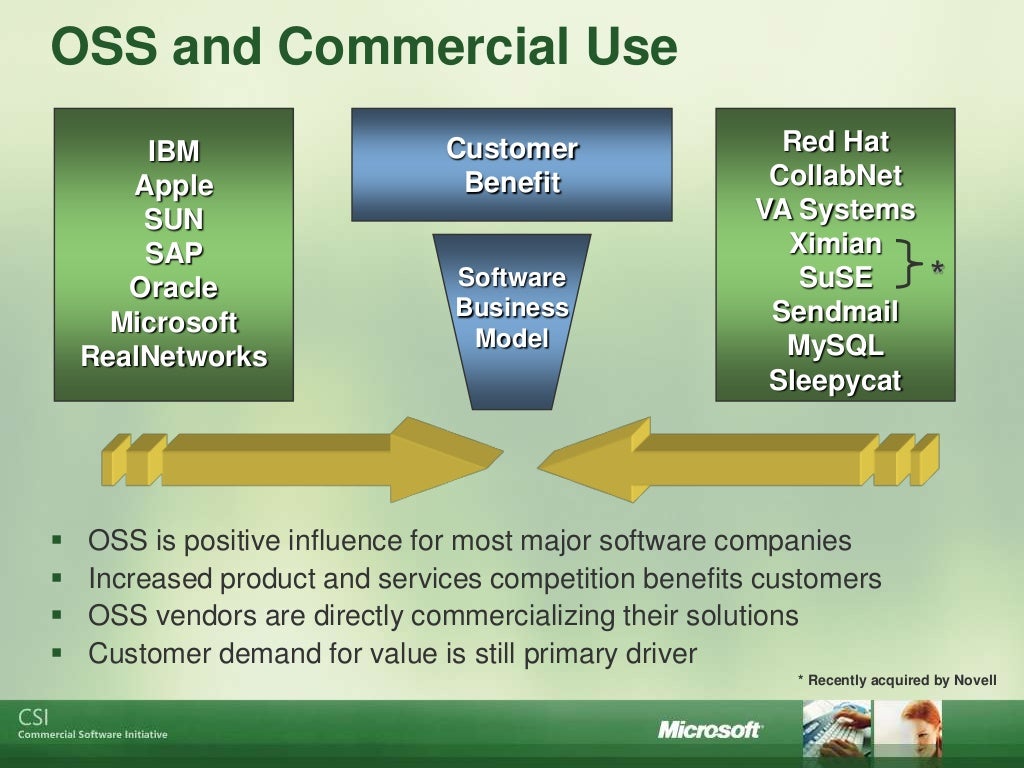 OSS and Commercial Use

IBM
Apple
SUN
SAP
Oracle
Microsoft
RealNetworks

Customer Benefit

Software Business Model

Red Hat
CollabNet
VA Systems
Ximian
SuSE
Sendmail
MySQL
Sleepycat

*

▪ OSS is positive influence for most major software companies
▪ Increased product and services competition benefits customers
▪ OSS vendors are directly commercializing their solutions
▪ Customer demand for value is still primary driver

* Recently acquired by Novell

CSI
Commercial Software Initiative

Microsoft